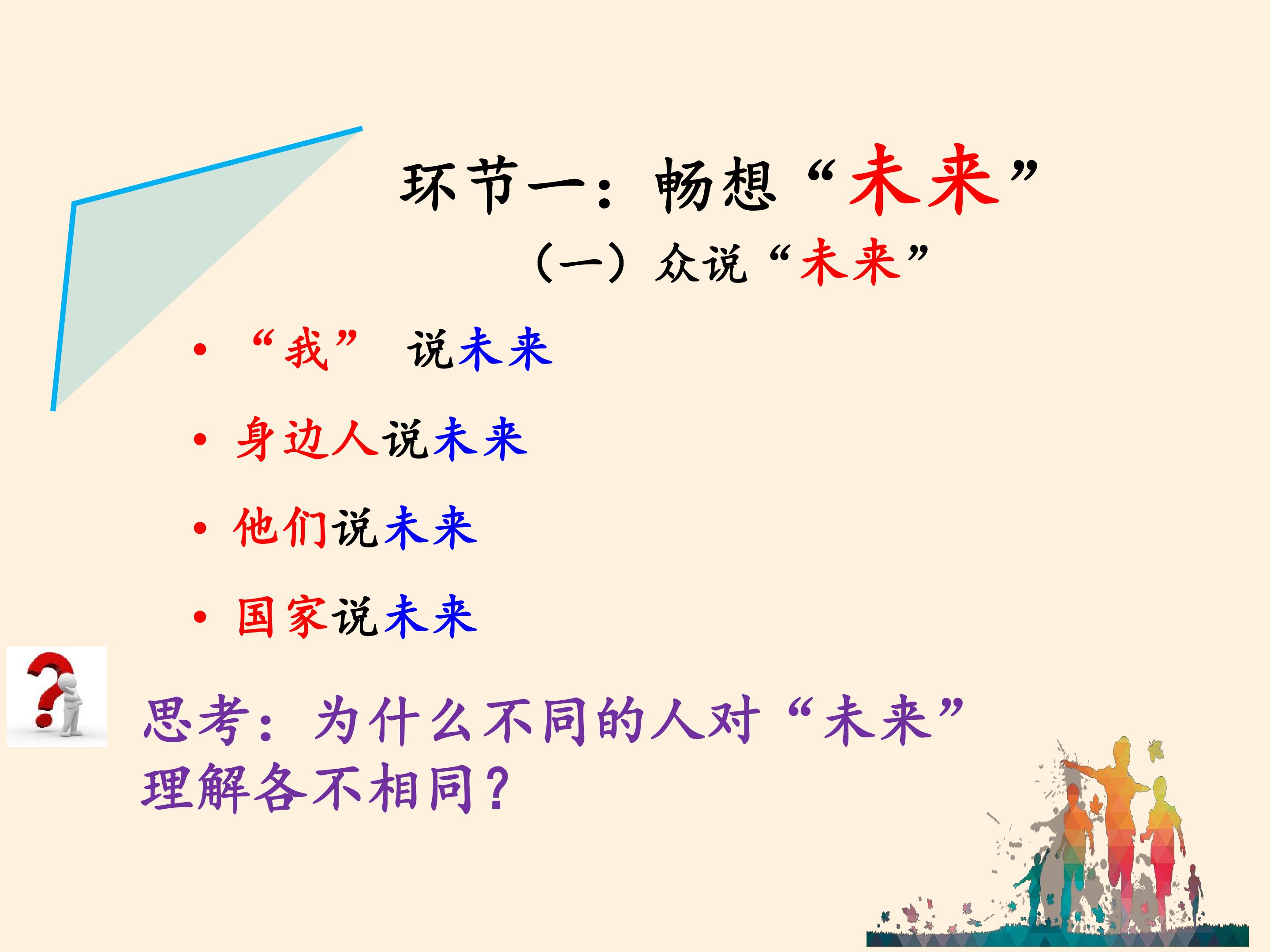 环节一：畅想“未来”

（一）众说“未来”

• “我” 说未来

• 身边人说未来

• 他们说未来

• 国家说未来

思考：为什么不同的人对“未来”理解各不相同？